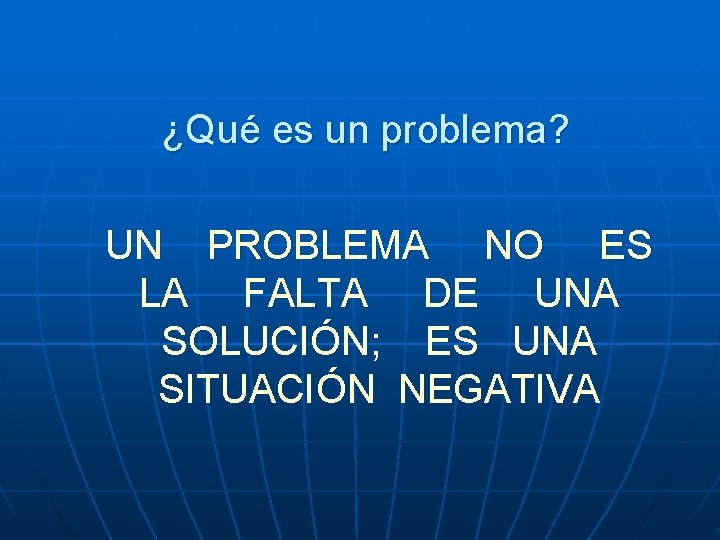 ¿Qué es un problema?

UN PROBLEMA NO ES LA FALTA DE UNA SOLUCIÓN; ES UNA SITUACIÓN NEGATIVA